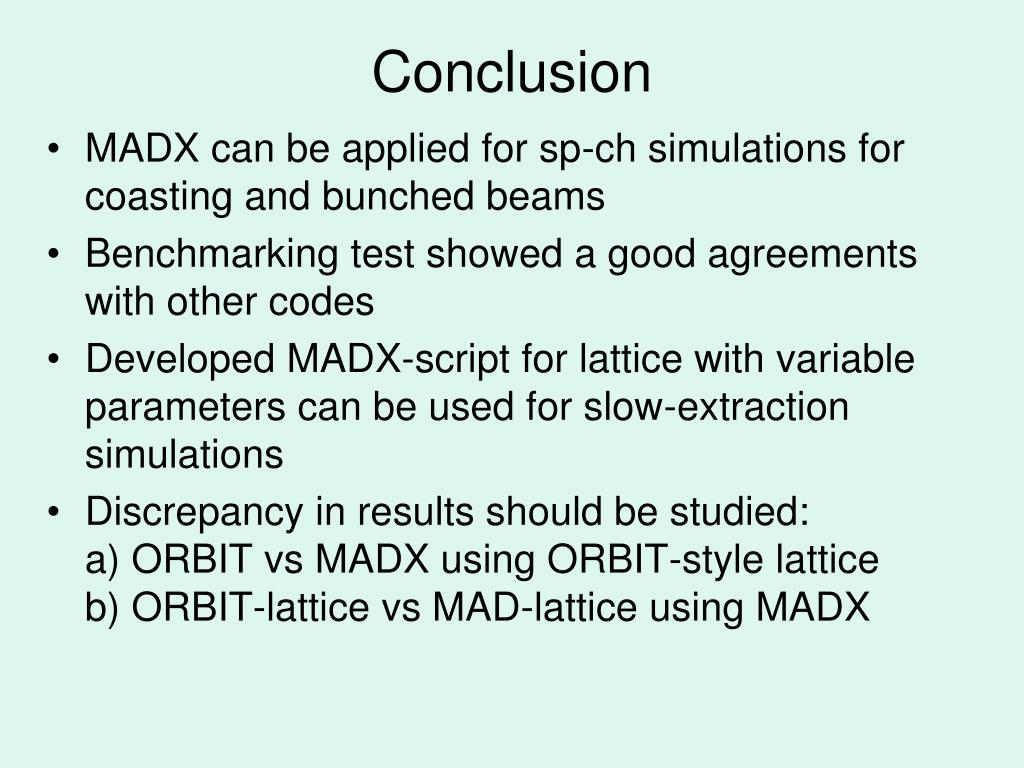 Conclusion

• MADX can be applied for sp-ch simulations for coasting and bunched beams
• Benchmarking test showed a good agreements with other codes
• Developed MADX-script for lattice with variable parameters can be used for slow-extraction simulations
• Discrepancy in results should be studied:
a) ORBIT vs MADX using ORBIT-style lattice
b) ORBIT-lattice vs MAD-lattice using MADX